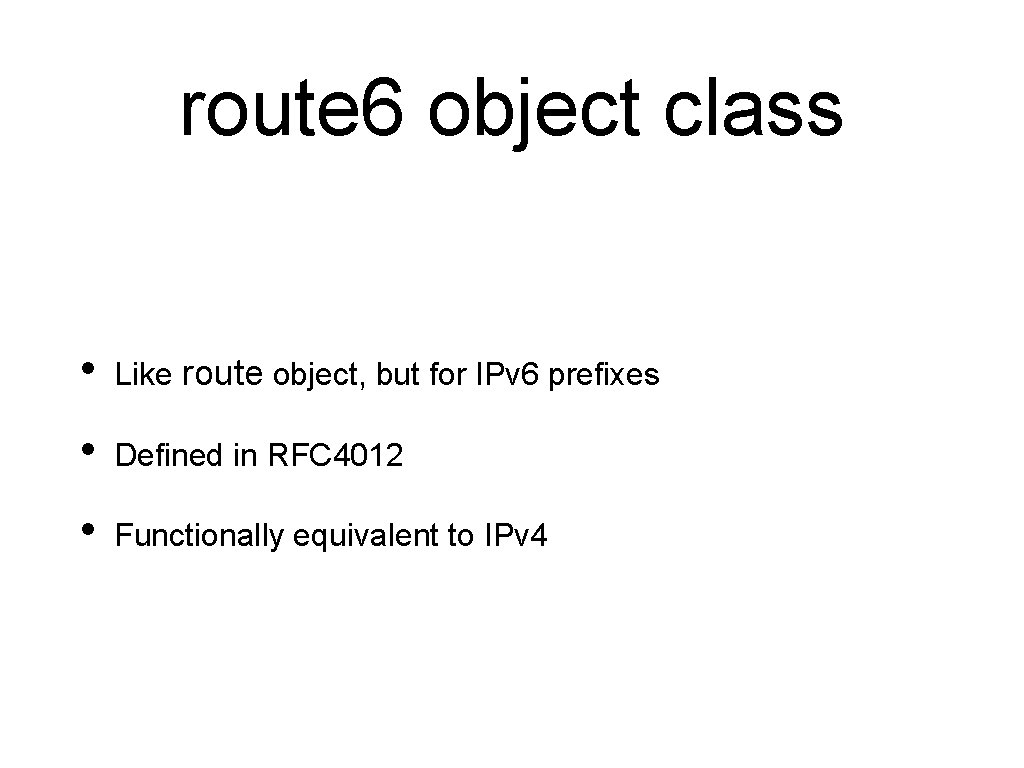 route6 object class

• Like route object, but for IPv6 prefixes
• Defined in RFC4012
• Functionally equivalent to IPv4